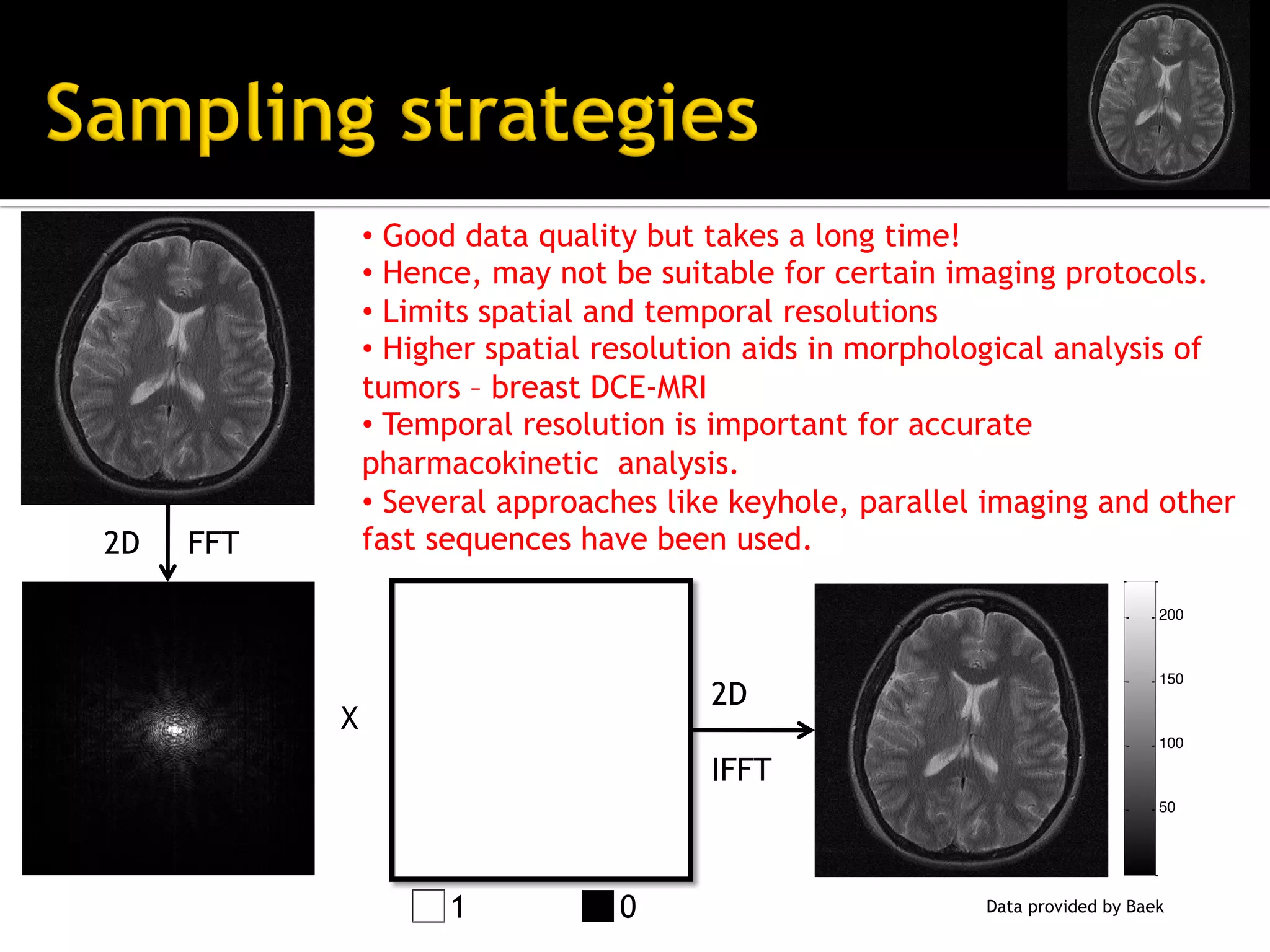 Sampling strategies

• Good data quality but takes a long time!
• Hence, may not be suitable for certain imaging protocols.
• Limits spatial and temporal resolutions
• Higher spatial resolution aids in morphological analysis of tumors – breast DCE-MRI
• Temporal resolution is important for accurate pharmacokinetic analysis.
• Several approaches like keyhole, parallel imaging and other fast sequences have been used.

2D FFT

X

2D

IFFT

200
150
100
50

1 0

Data provided by Baek